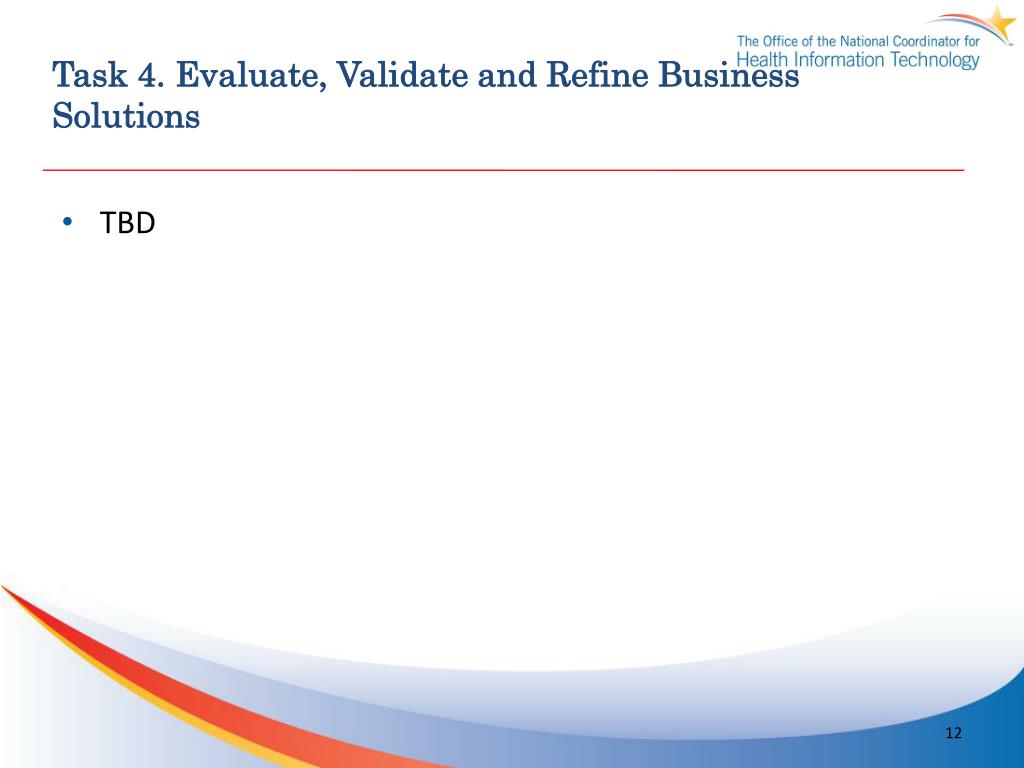 The Office of the National Coordinator for Health Information Technology

Task 4. Evaluate, Validate and Refine Business Solutions

• TBD

12